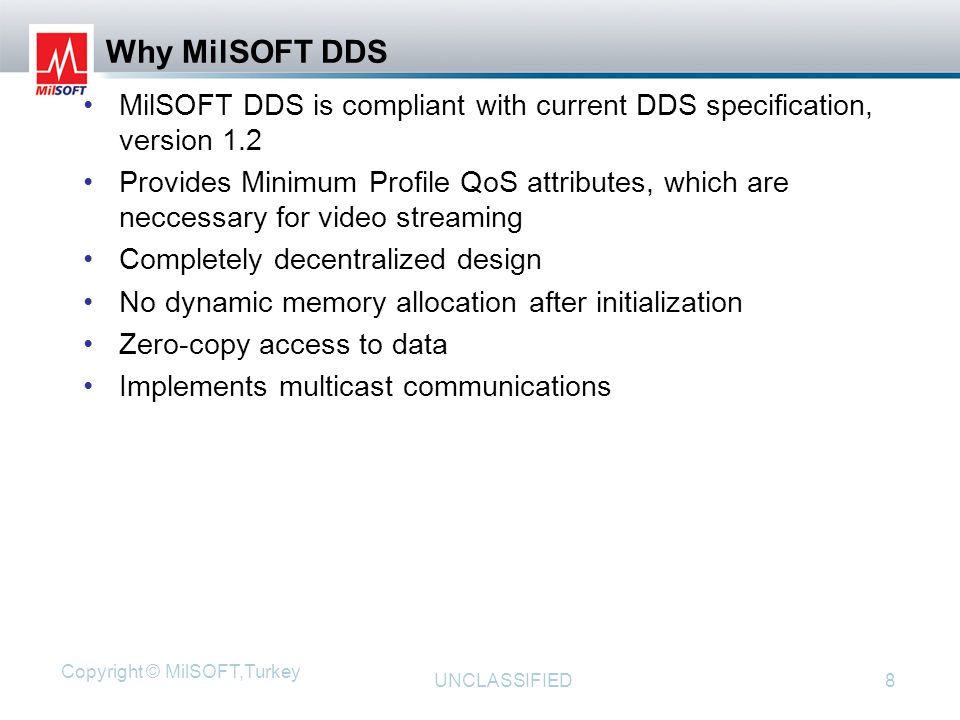 MilSOFT

Why MilSOFT DDS

• MilSOFT DDS is compliant with current DDS specification, version 1.2
• Provides Minimum Profile QoS attributes, which are neccessary for video streaming
• Completely decentralized design
• No dynamic memory allocation after initialization
• Zero-copy access to data
• Implements multicast communications

Copyright © MilSOFT,Turkey

UNCLASSIFIED

8